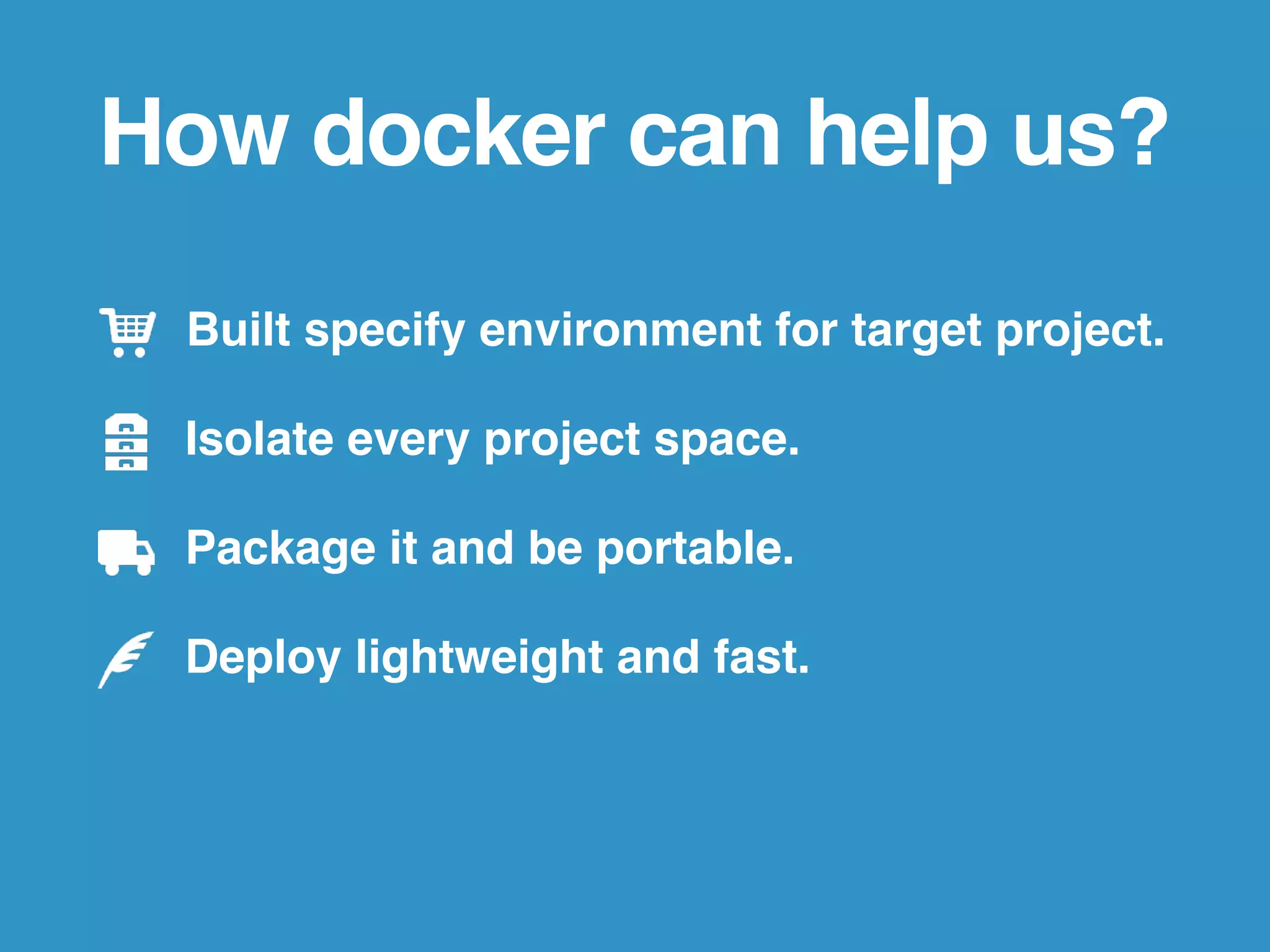 How docker can help us?

Built specify environment for target project.

Isolate every project space.

Package it and be portable.

Deploy lightweight and fast.